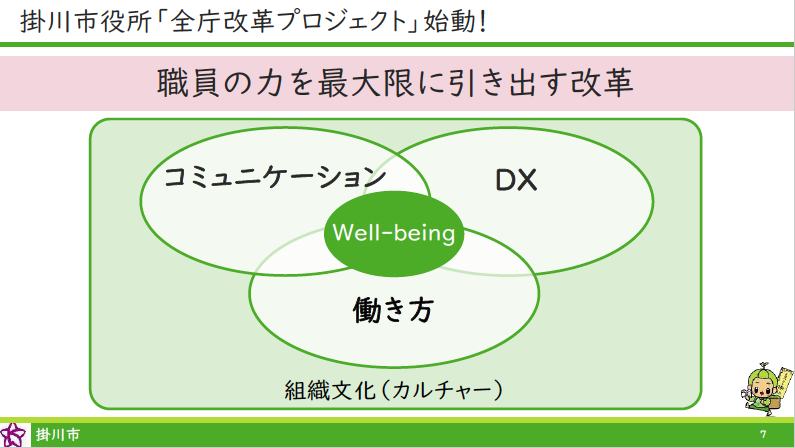 掛川市役所「全庁改革プロジェクト」始動！

職員の力を最大限に引き出す改革

コミュニケーション

DX

Well-being

働き方

組織文化（カルチャー）

掛川市

7